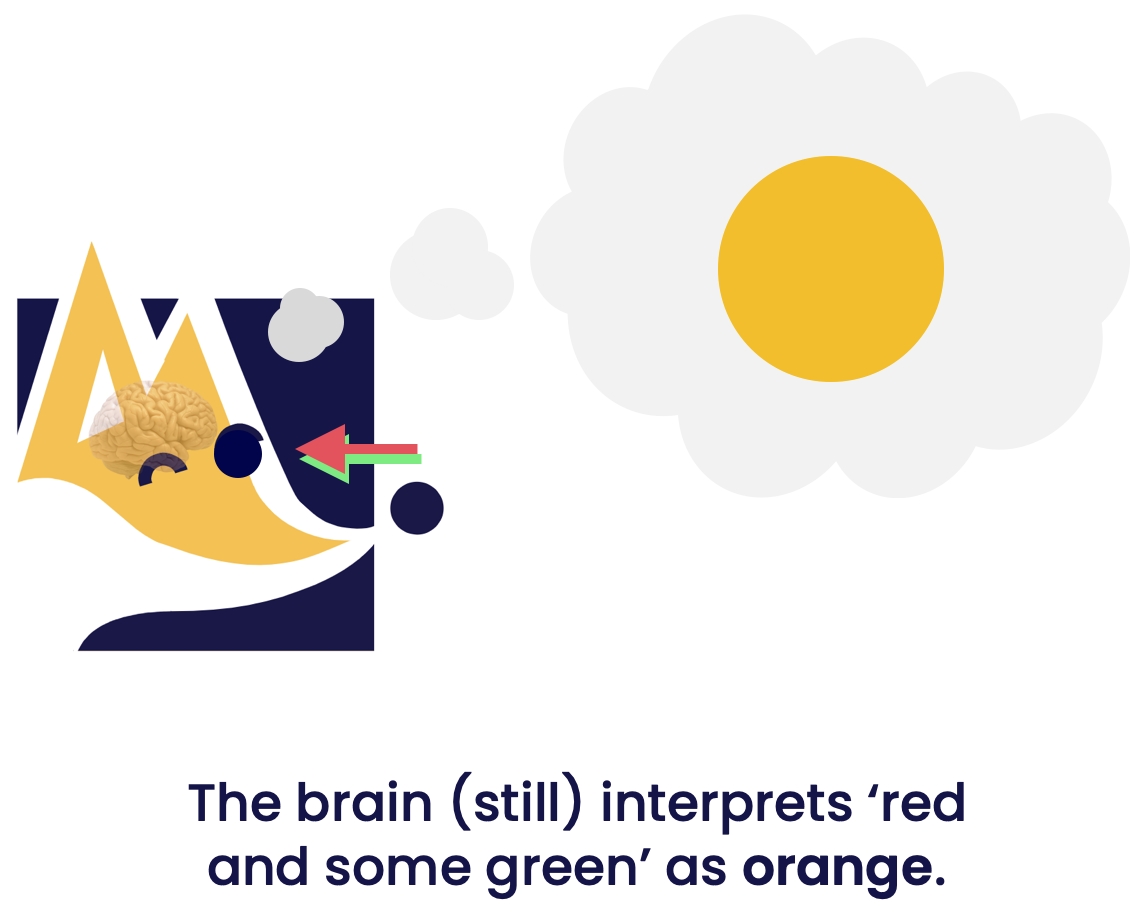 The brain (still) interprets ‘red and some green’ as orange.